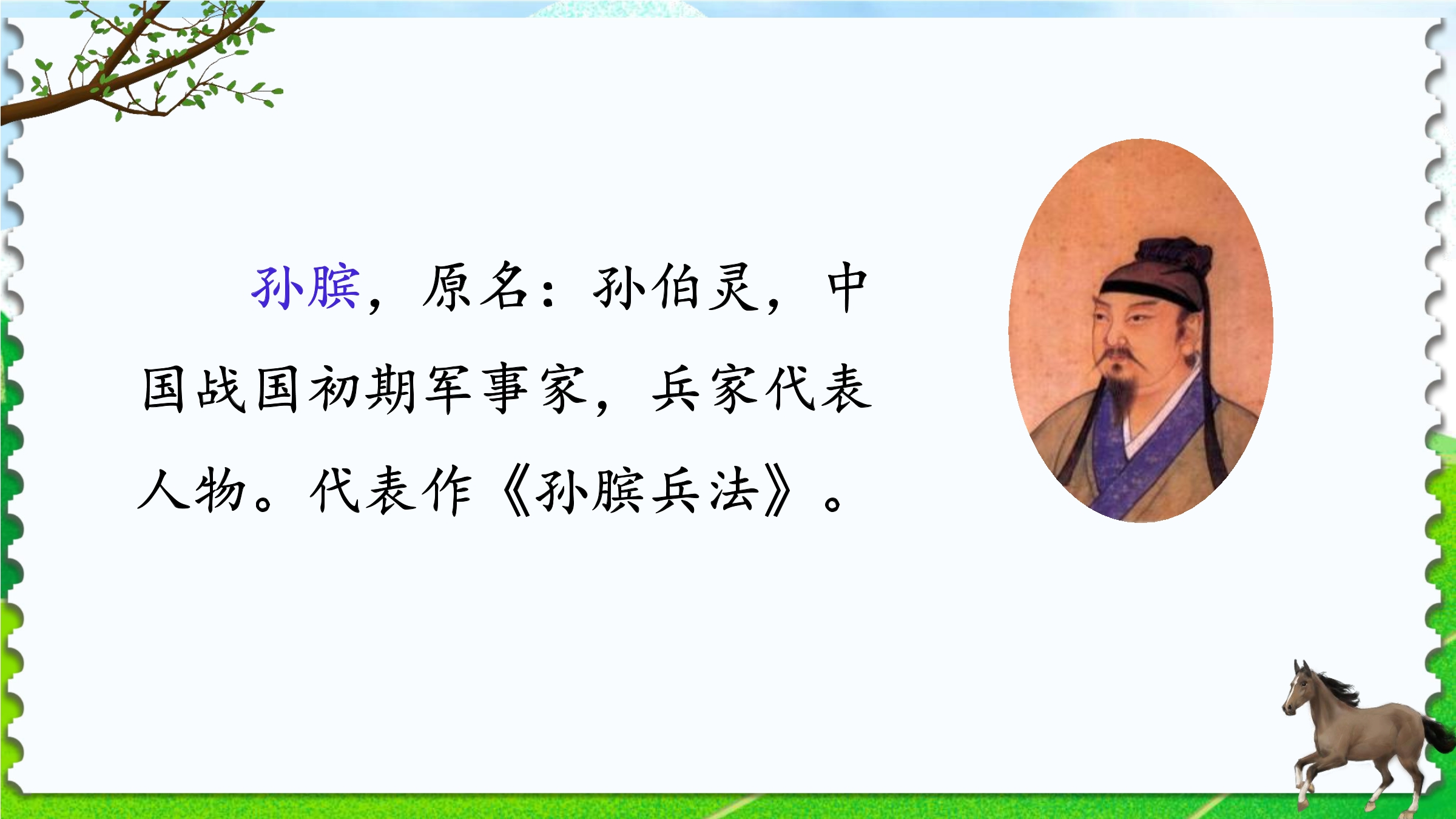 孙膑，原名：孙伯灵，中国战国初期军事家，兵家代表人物。代表作《孙膑兵法》。